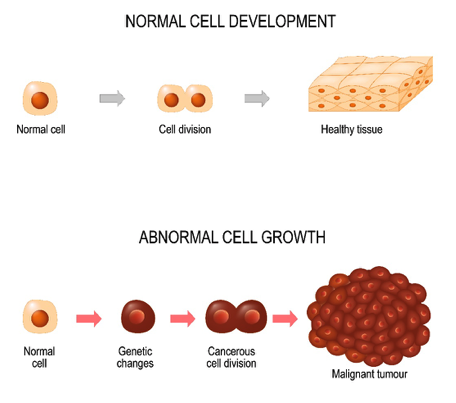 NORMAL CELL DEVELOPMENT

Normal cell

Cell division

Healthy tissue

ABNORMAL CELL GROWTH

Normal cell

Genetic changes

Cancerous cell division

Malignant tumour